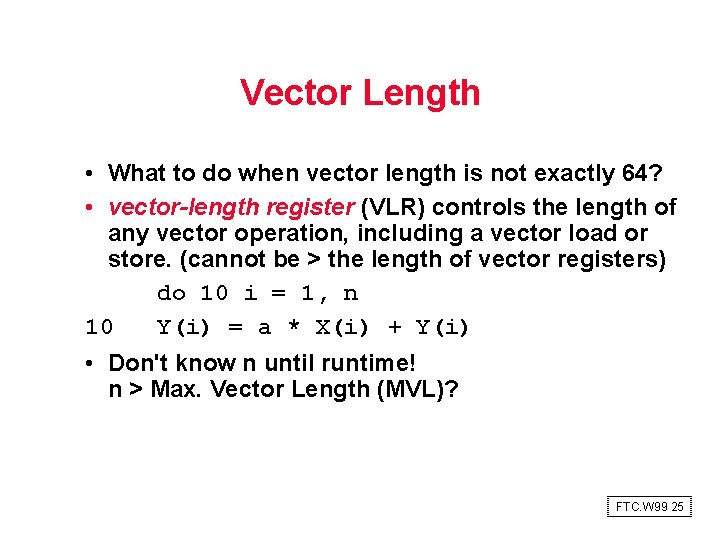 Vector Length

• What to do when vector length is not exactly 64?

• vector-length register (VLR) controls the length of any vector operation, including a vector load or store. (cannot be > the length of vector registers)

do 10 i = 1, n
10 Y(i) = a * X(i) + Y(i)

• Don't know n until runtime!
n > Max. Vector Length (MVL)?

FTC.W99 25